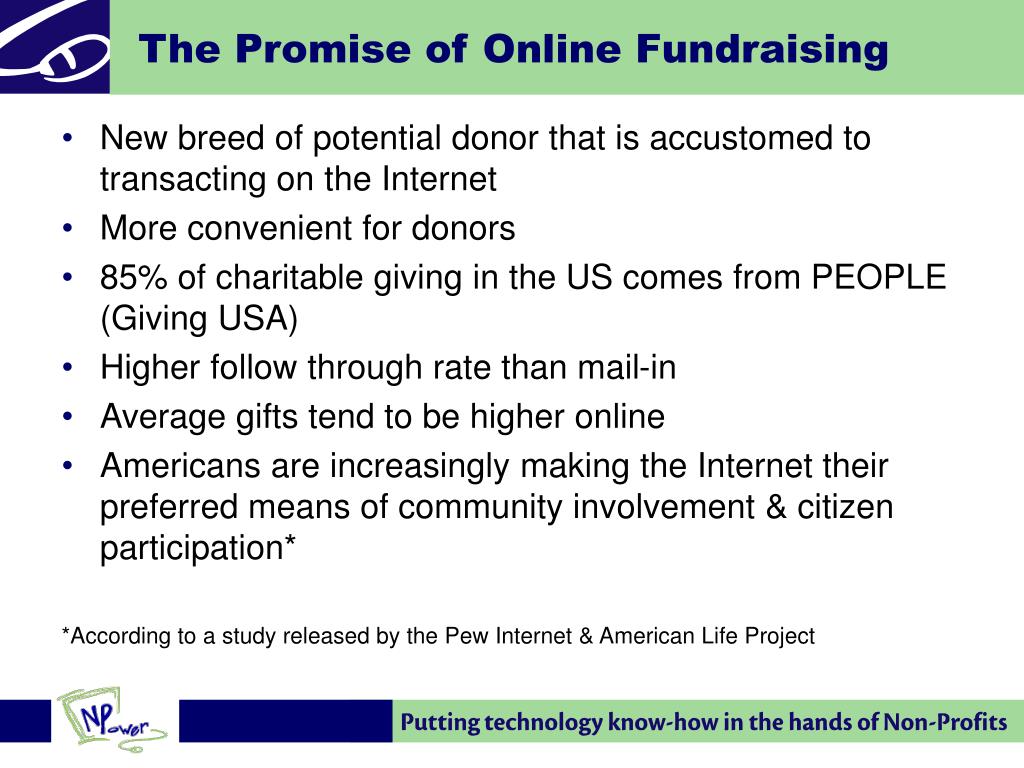 The Promise of Online Fundraising

• New breed of potential donor that is accustomed to transacting on the Internet
• More convenient for donors
• 85% of charitable giving in the US comes from PEOPLE (Giving USA)
• Higher follow through rate than mail-in
• Average gifts tend to be higher online
• Americans are increasingly making the Internet their preferred means of community involvement & citizen participation*

*According to a study released by the Pew Internet & American Life Project

NPower

Putting technology know-how in the hands of Non-Profits